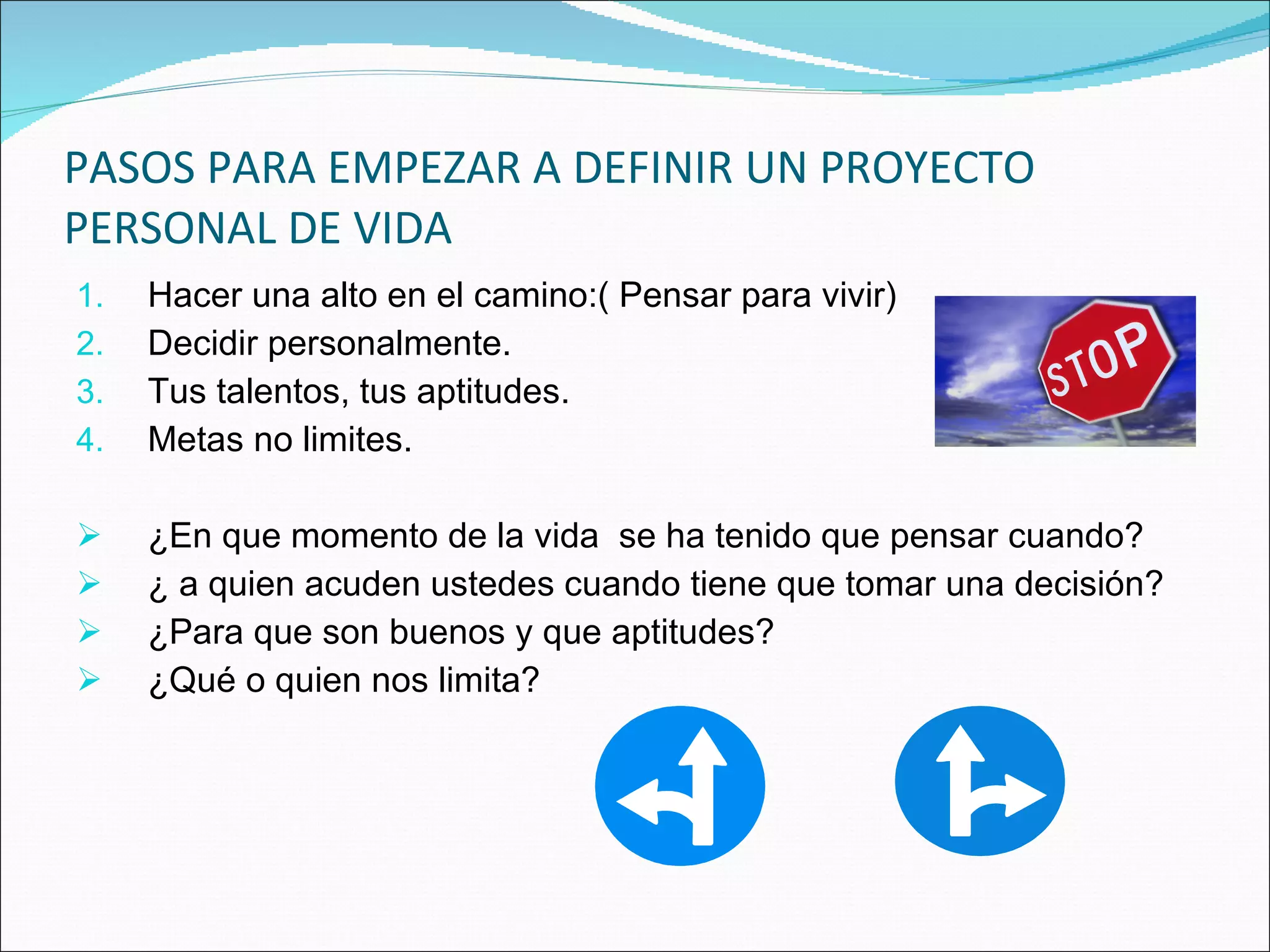 PASOS PARA EMPEZAR A DEFINIR UN PROYECTO PERSONAL DE VIDA

1. Hacer una alto en el camino:( Pensar para vivir)
2. Decidir personalmente.
3. Tus talentos, tus aptitudes.
4. Metas no limites.

STOP

➢ ¿En que momento de la vida se ha tenido que pensar cuando?
➢ ¿ a quien acuden ustedes cuando tiene que tomar una decisión?
➢ ¿Para que son buenos y que aptitudes?
➢ ¿Qué o quien nos limita?